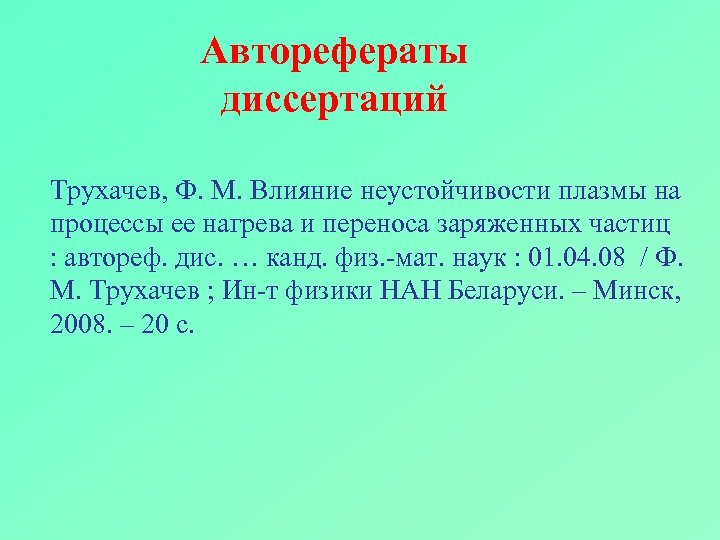 Авторефераты диссертаций

Трухачев, Ф. М. Влияние неустойчивости плазмы на процессы ее нагрева и переноса заряженных частиц : автореф. дис. … канд. физ.-мат. наук : 01.04.08 / Ф. М. Трухачев ; Ин-т физики НАН Беларуси. – Минск, 2008. – 20 с.